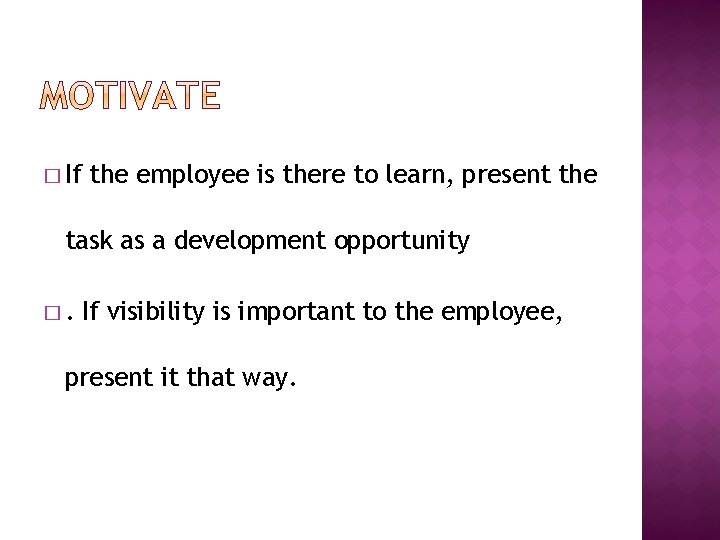 MOTIVATE

□ If the employee is there to learn, present the task as a development opportunity

□ . If visibility is important to the employee, present it that way.